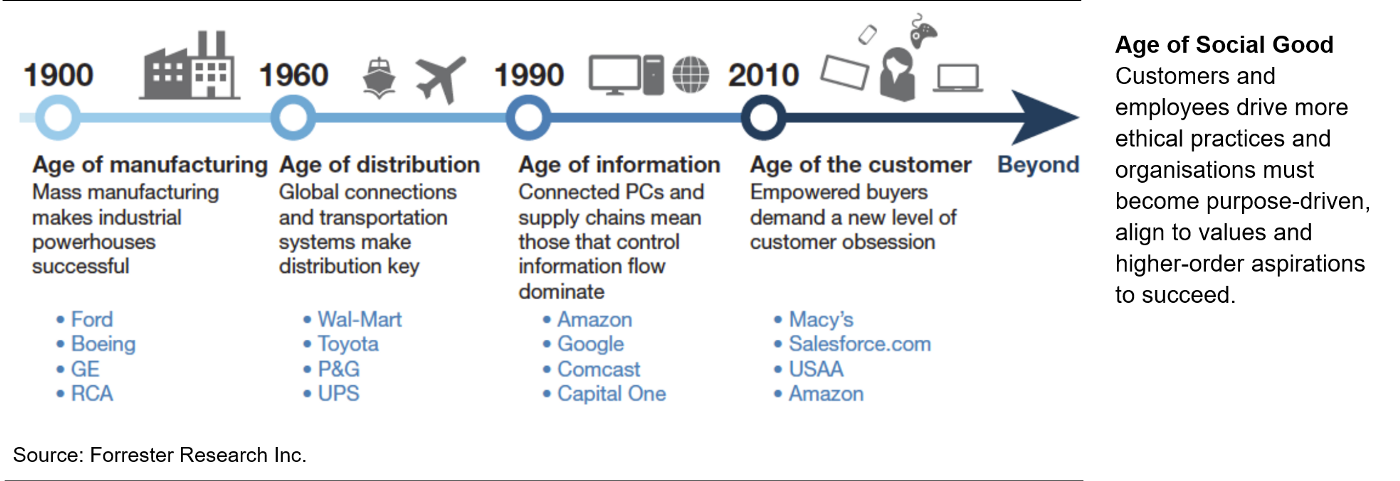 1900

Age of manufacturing
Mass manufacturing makes industrial powerhouses successful

• Ford
• Boeing
• GE
• RCA

1960

Age of distribution
Global connections and transportation systems make distribution key

• Wal-Mart
• Toyota
• P&G
• UPS

1990

Age of information
Connected PCs and supply chains mean those that control information flow dominate

• Amazon
• Google
• Comcast
• Capital One

2010

Age of the customer
Empowered buyers demand a new level of customer obsession

• Macy's
• Salesforce.com
• USAA
• Amazon

Beyond

Age of Social Good
Customers and employees drive more ethical practices and organisations must become purpose-driven, align to values and higher-order aspirations to succeed.

Source: Forrester Research Inc.